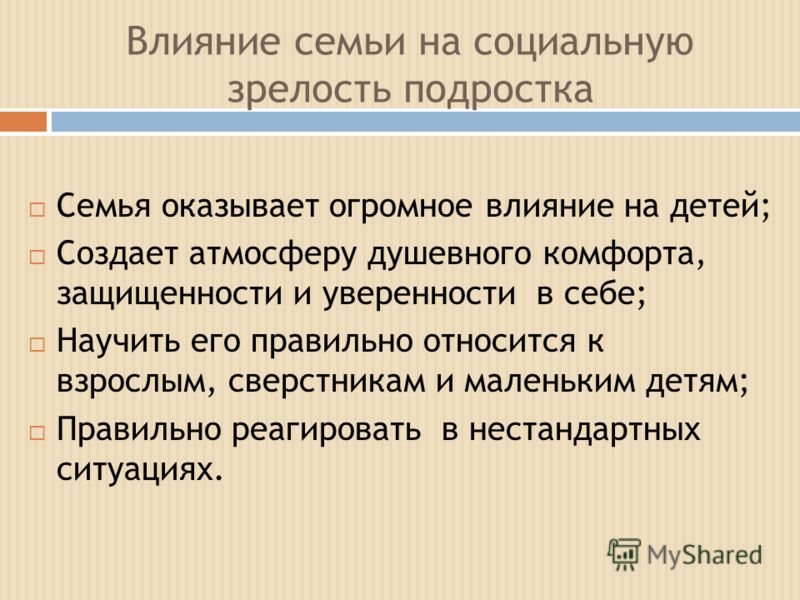 Влияние семьи на социальную зрелость подростка

Семья оказывает огромное влияние на детей;

Создает атмосферу душевного комфорта, защищенности и уверенности в себе;

Научить его правильно относится к взрослым, сверстникам и маленьким детям;

Правильно реагировать в нестандартных ситуациях.

MyShared